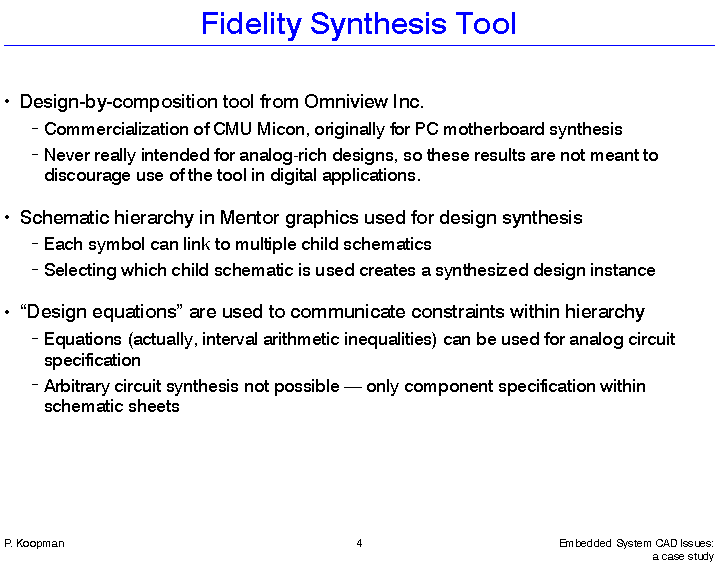 Fidelity Synthesis Tool

• Design-by-composition tool from Omniview Inc.

– Commercialization of CMU Micon, originally for PC motherboard synthesis

– Never really intended for analog-rich designs, so these results are not meant to discourage use of the tool in digital applications.

• Schematic hierarchy in Mentor graphics used for design synthesis

– Each symbol can link to multiple child schematics

– Selecting which child schematic is used creates a synthesized design instance

• “Design equations” are used to communicate constraints within hierarchy

– Equations (actually, interval arithmetic inequalities) can be used for analog circuit specification

– Arbitrary circuit synthesis not possible — only component specification within schematic sheets

P. Koopman

4

Embedded System CAD Issues: a case study